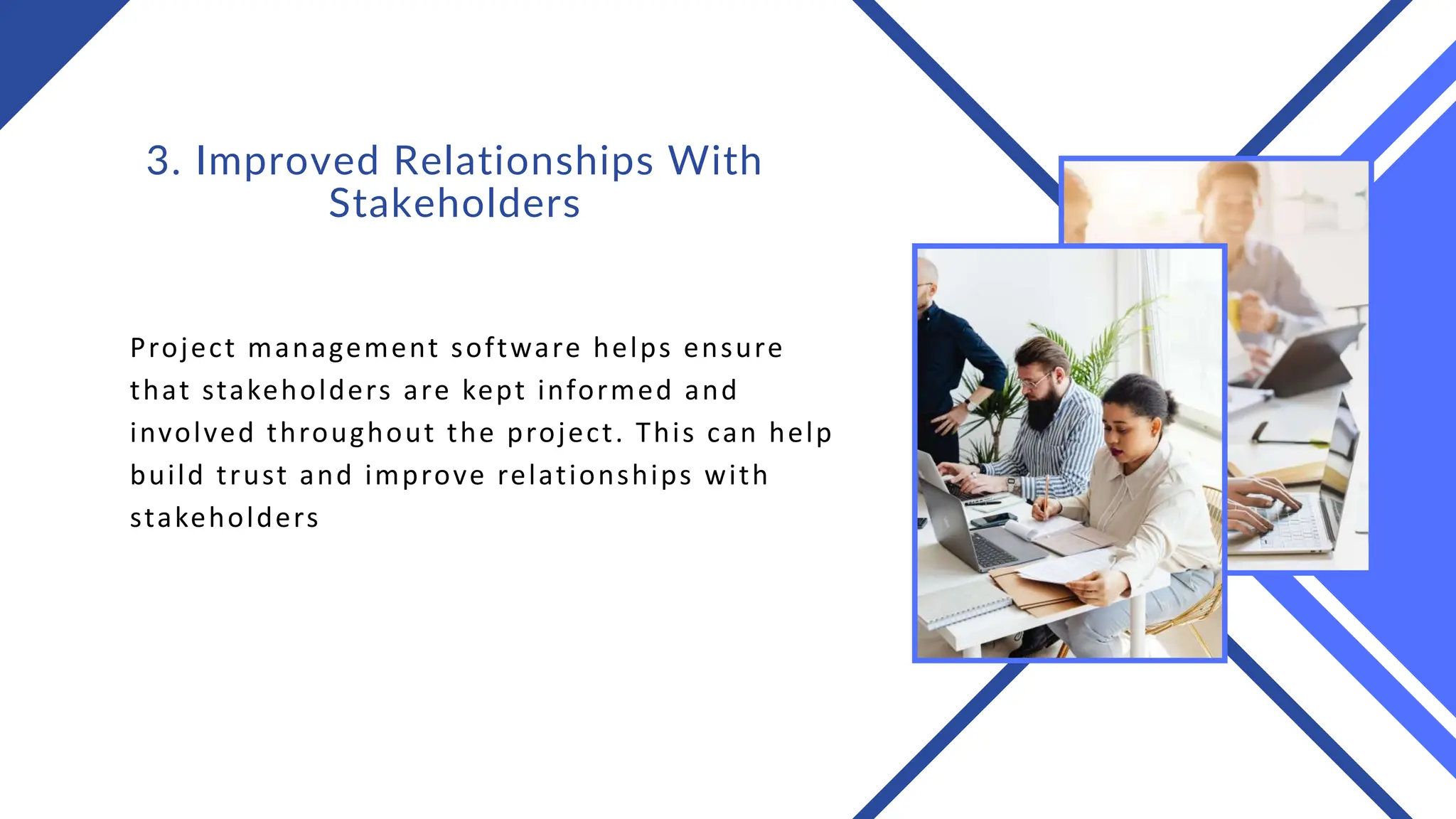 3. Improved Relationships With Stakeholders

Project management software helps ensure that stakeholders are kept informed and involved throughout the project. This can help build trust and improve relationships with stakeholders